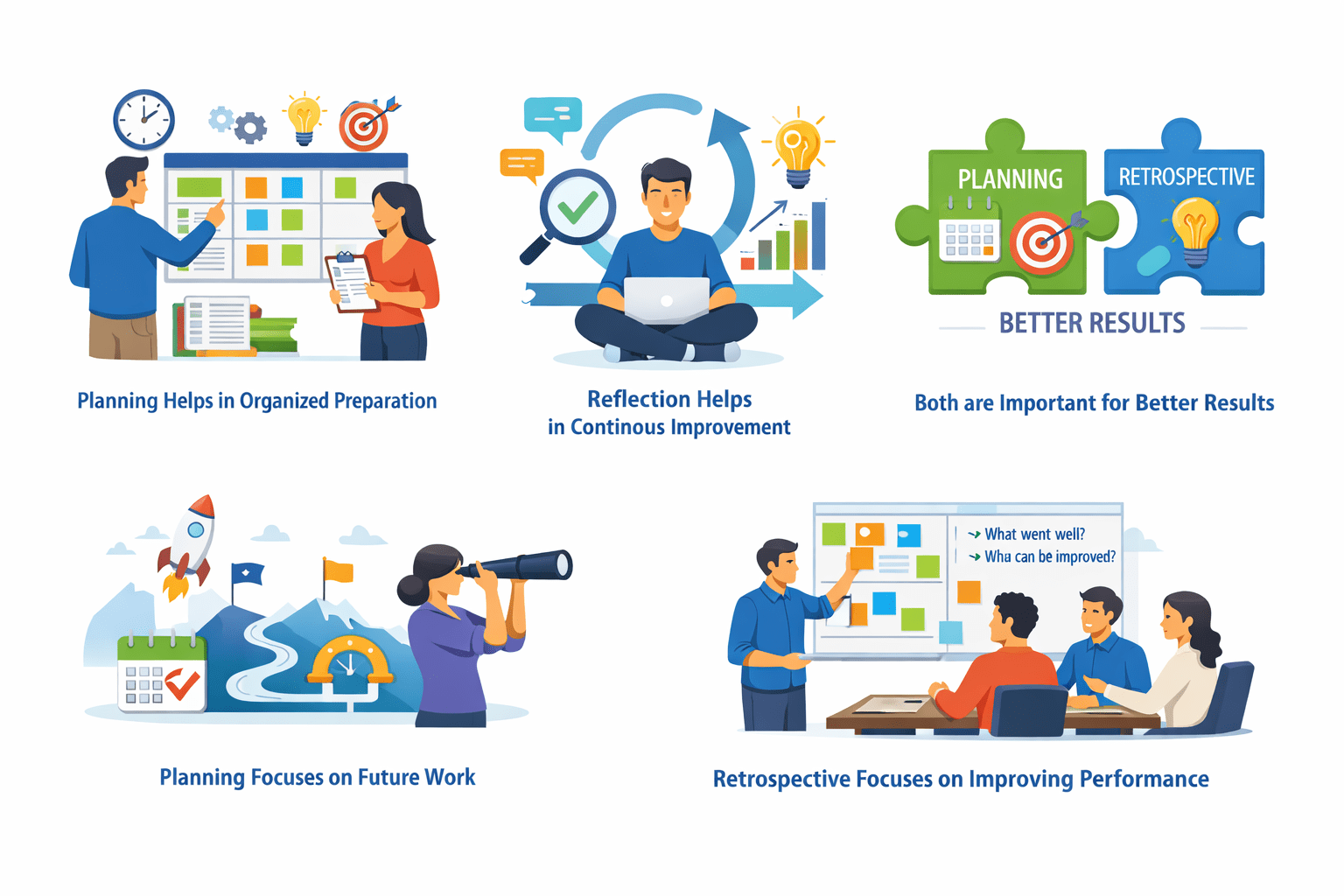 Planning Helps in Organized Preparation

Reflection Helps in Continous Improvement

PLANNING

RETROSPECTIVE

BETTER RESULTS

Both are Important for Better Results

Planning Focuses on Future Work

What went well?
Wha can be improved?

Retrospective Focuses on Improving Performance